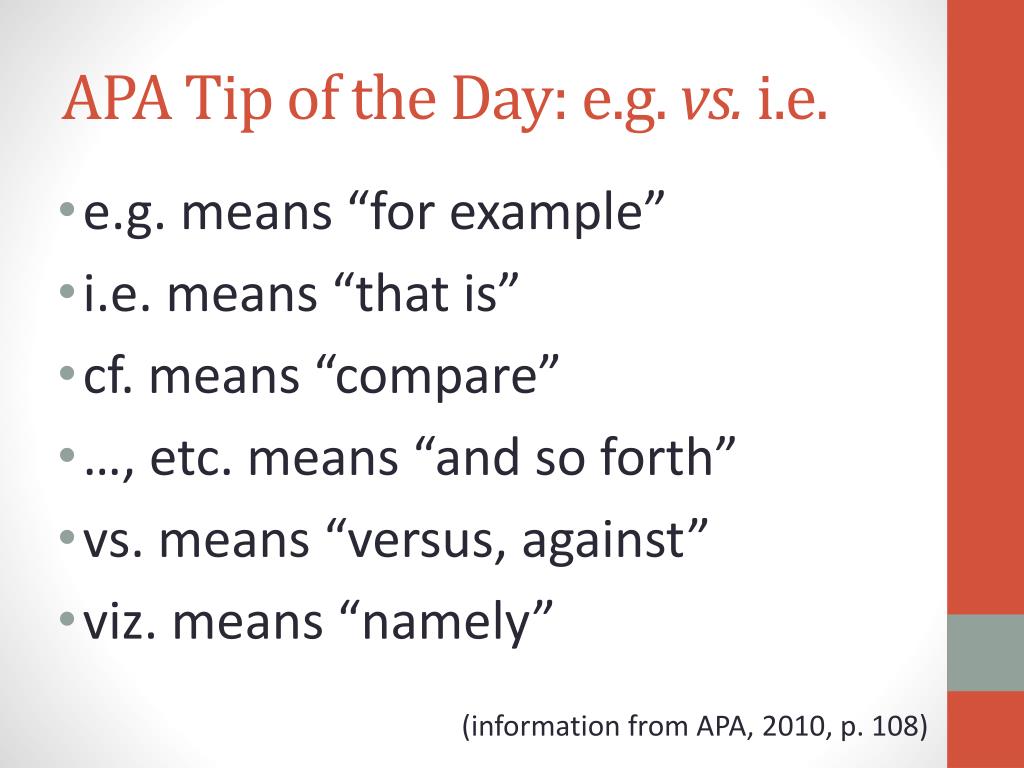 APA Tip of the Day: e.g. vs. i.e.

• e.g. means “for example”
• i.e. means “that is”
• cf. means “compare”
• …, etc. means “and so forth”
• vs. means “versus, against”
• viz. means “namely”

(information from APA, 2010, p. 108)